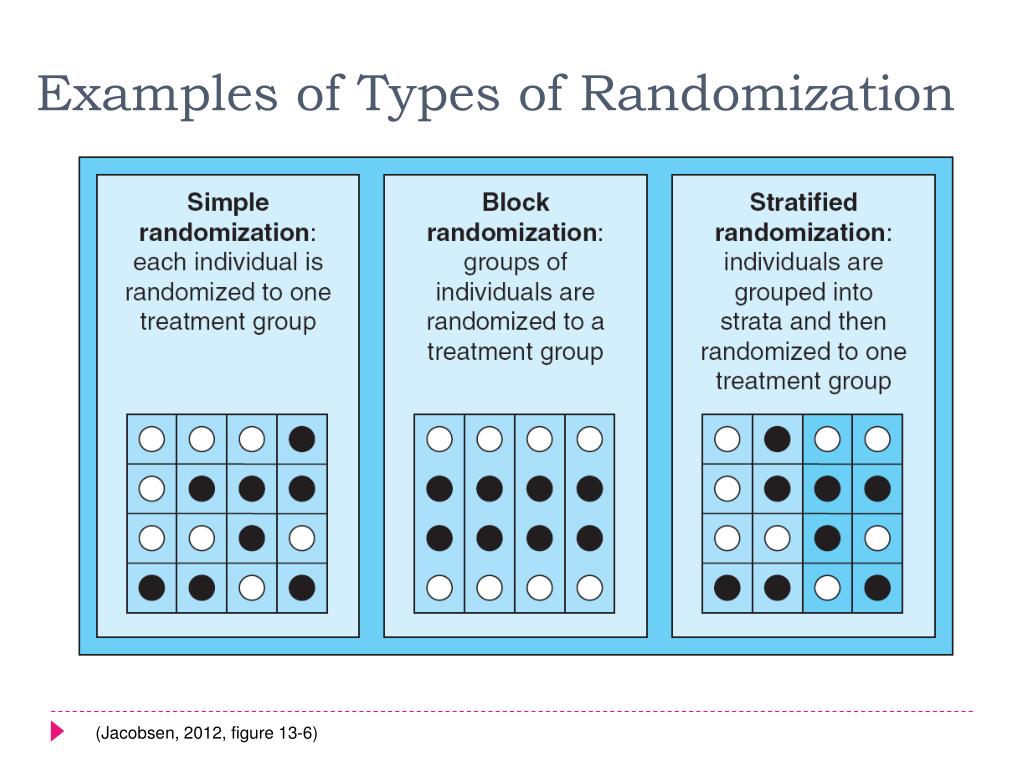 Examples of Types of Randomization

Simple randomization: each individual is randomized to one treatment group

Block randomization: groups of individuals are randomized to a treatment group

Stratified randomization: individuals are grouped into strata and then randomized to one treatment group

(Jacobsen, 2012, figure 13-6)